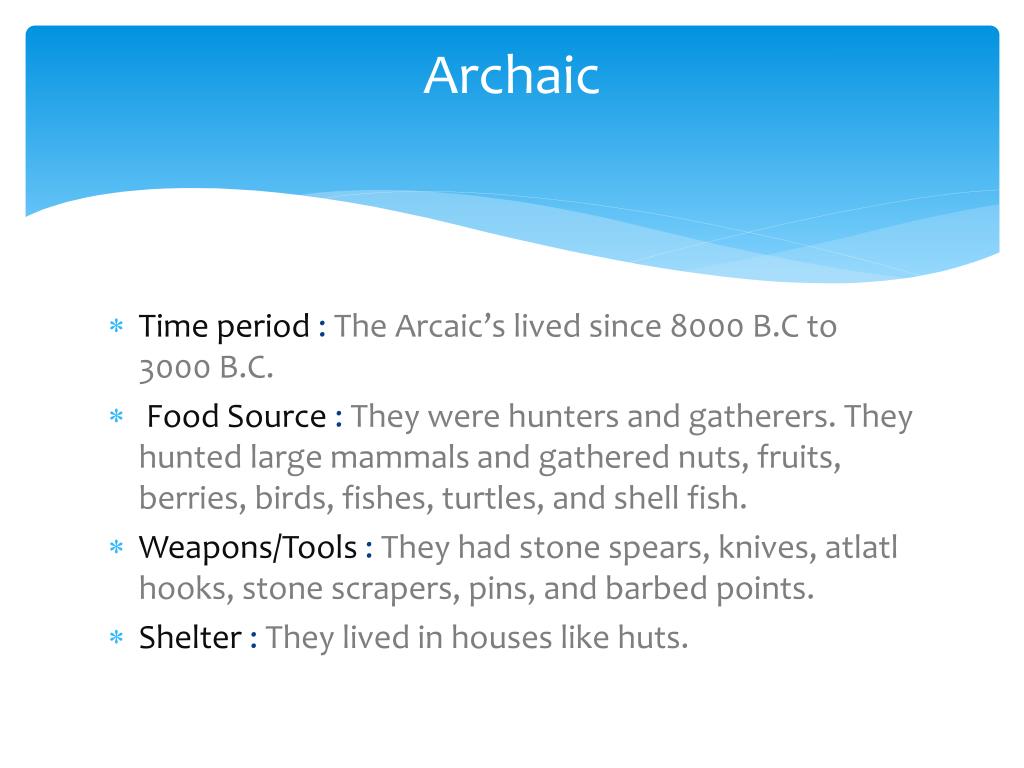 Archaic

* Time period : The Arcaic's lived since 8000 B.C to 3000 B.C.
* Food Source : They were hunters and gatherers. They hunted large mammals and gathered nuts, fruits, berries, birds, fishes, turtles, and shell fish.
* Weapons/Tools : They had stone spears, knives, atlatl hooks, stone scrapers, pins, and barbed points.
* Shelter : They lived in houses like huts.